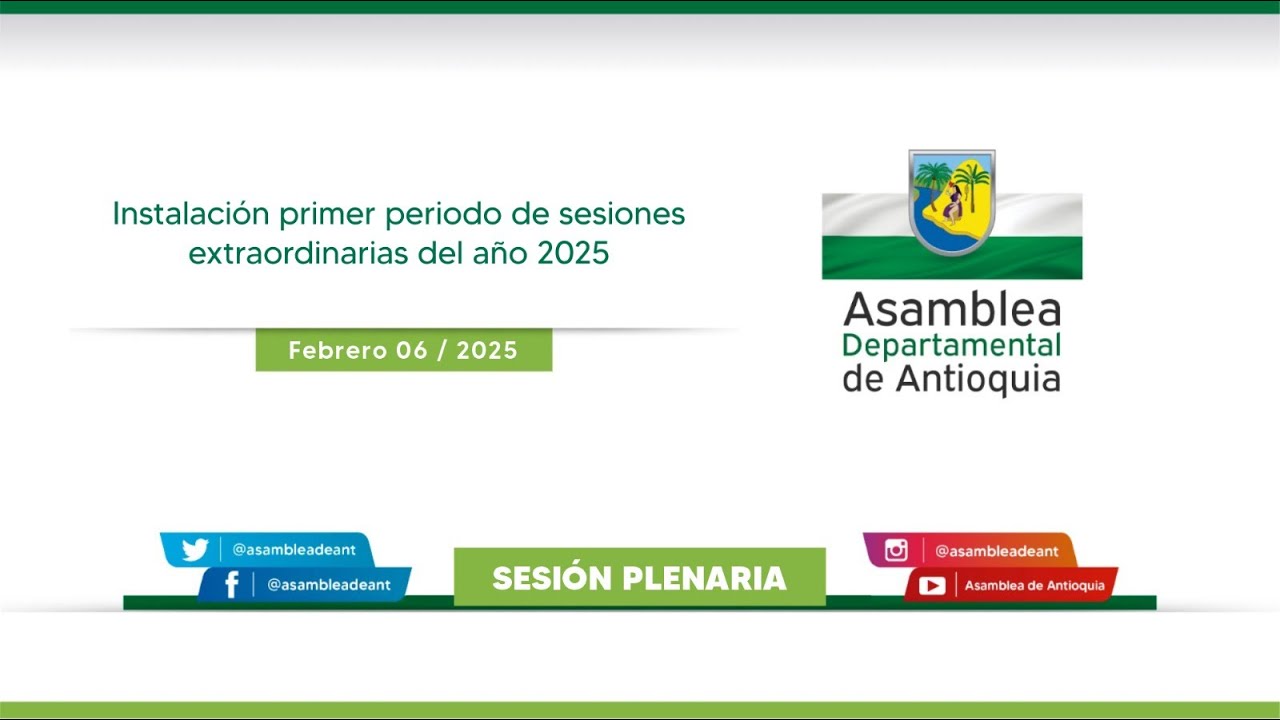 Instalación primer periodo de sesiones extraordinarias del año 2025

Febrero 06 / 2025

Asamblea Departamental de Antioquia

@asambleadeant

@asambleadeant

SESIÓN PLENARIA

@asambleadeant

Asamblea de Antioquia